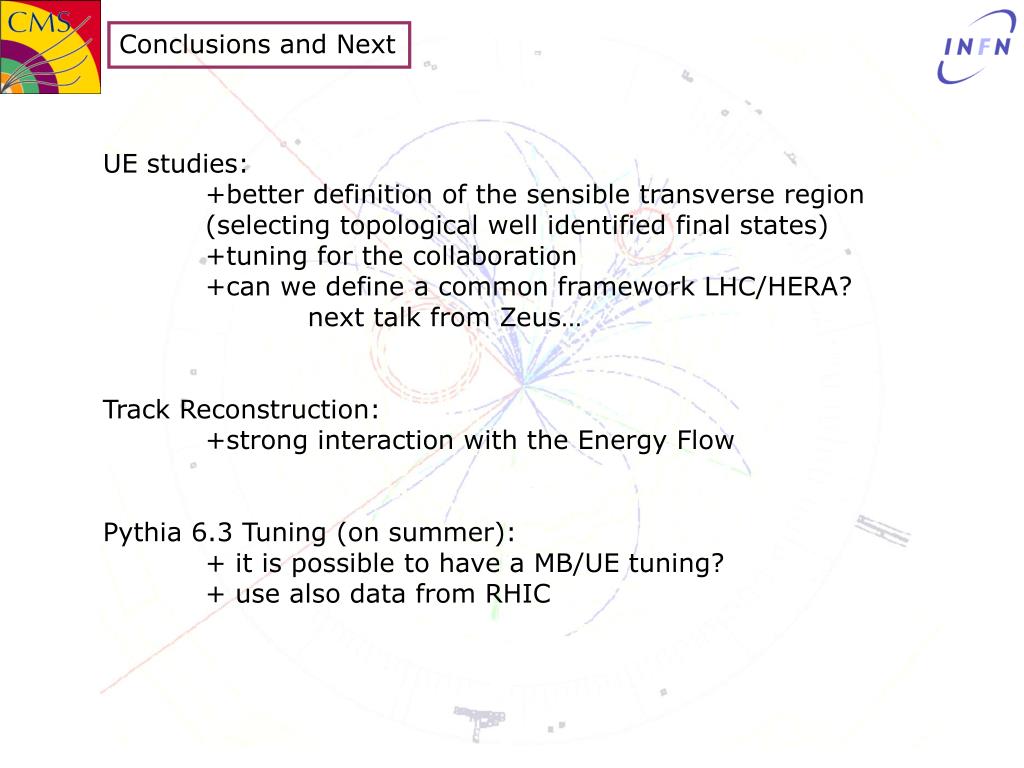 CMS

Conclusions and Next

INFN

UE studies:
+better definition of the sensible transverse region (selecting topological well identified final states)
+tuning for the collaboration
+can we define a common framework LHC/HERA?
next talk from Zeus…

Track Reconstruction:
+strong interaction with the Energy Flow

Pythia 6.3 Tuning (on summer):
+ it is possible to have a MB/UE tuning?
+ use also data from RHIC